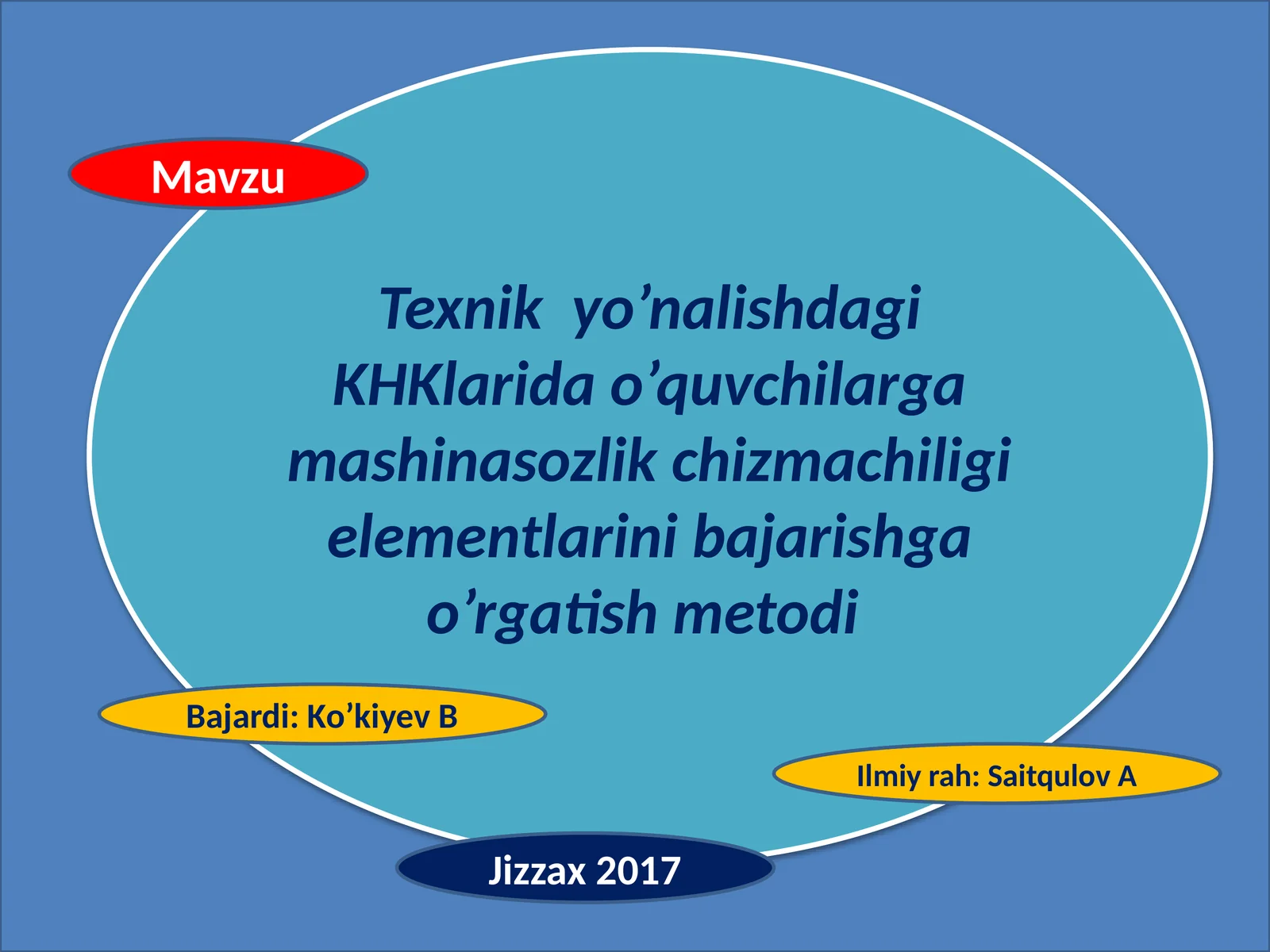 Mavzu

Texnik yo’nalishdagi KHKlarida o’quvchilarga mashinasozlik chizmachiligi elementlarini bajarishga o’rgatish metodi

Bajardi: Ko’kiyev B

Ilmiy rah: Saitqulov A

Jizzax 2017